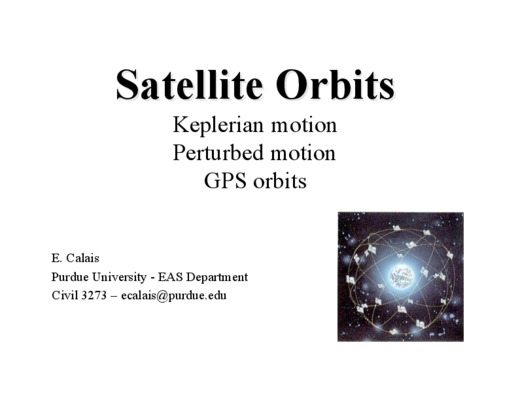 Satellite Orbits

Keplerian motion
Perturbed motion
GPS orbits

E. Calais
Purdue University - EAS Department
Civil 3273 – ecalais@purdue.edu